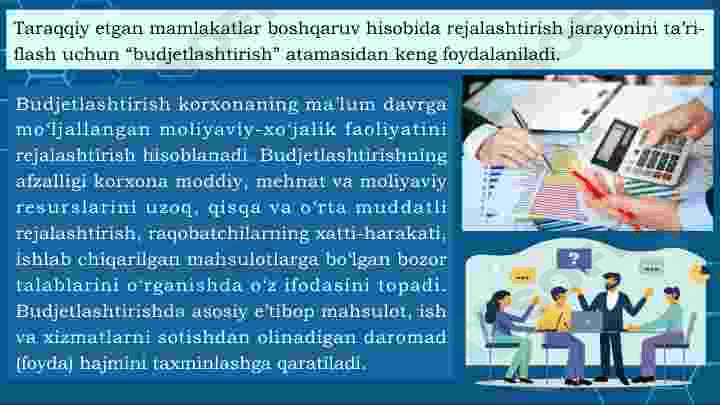 Taraqqiy etgan mamlakatlar boshqaruv hisobida rejalashtirish jarayonini ta'riflash uchun "budjetlashtirish" atamasidan keng foydalaniladi.

Budjetlashtirish korxonaning ma'lum davrga mo'ljallangan moliyaviy-xo'jalik faoliyatini rejalashtirish hisoblanadi. Budjetlashtirishning afzalligi korxona moddiy, mehnat va moliyaviy resurslarini uzoq, qisqa va o'rta muddatli rejalashtirish, raqobatchilarning xatti-harakati, ishlab chiqarilgan mahsulotlarga bo'lgan bozor talablarini o'rganishda o'z ifodasini topadi. Budjetlashtirishda asosiy e'tibor mahsulot, ish va xizmatlarni sotishdan olinadigan daromad (foyda) hajmini taxminlashga qaratiladi.